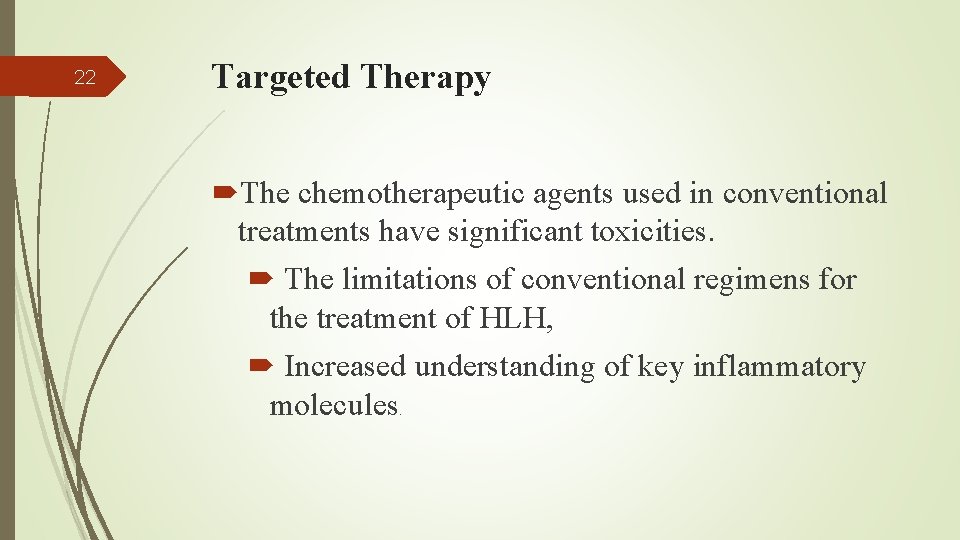 22

Targeted Therapy

The chemotherapeutic agents used in conventional treatments have significant toxicities.

The limitations of conventional regimens for the treatment of HLH,

Increased understanding of key inflammatory molecules.